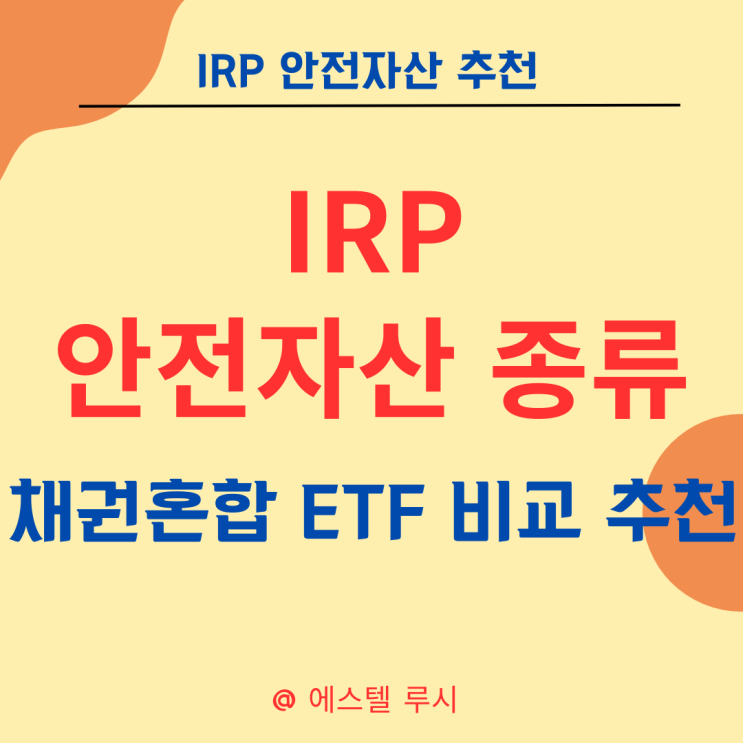 IRP 안전자산 추천

IRP
안전자산 종류

채권혼합 ETF 비교 추천

@ 에스텔 루시